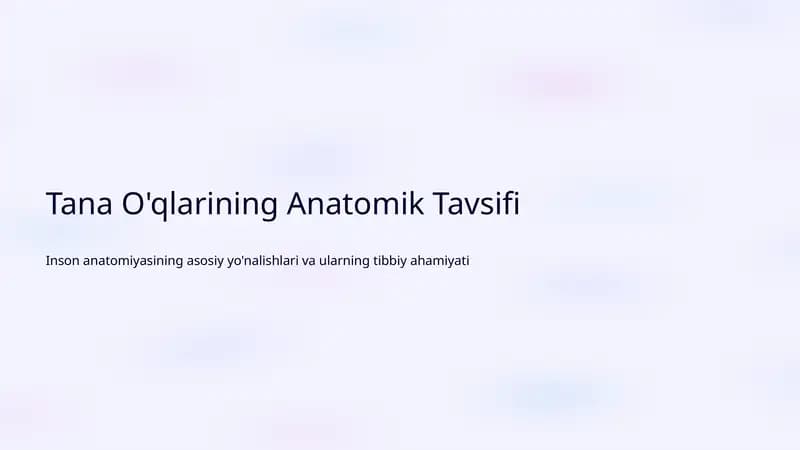 Tana O'qlarining Anatomik Tavsifi

Inson anatomiyasining asosiy yo'nalishlari va ularning tibbiy ahamiyati